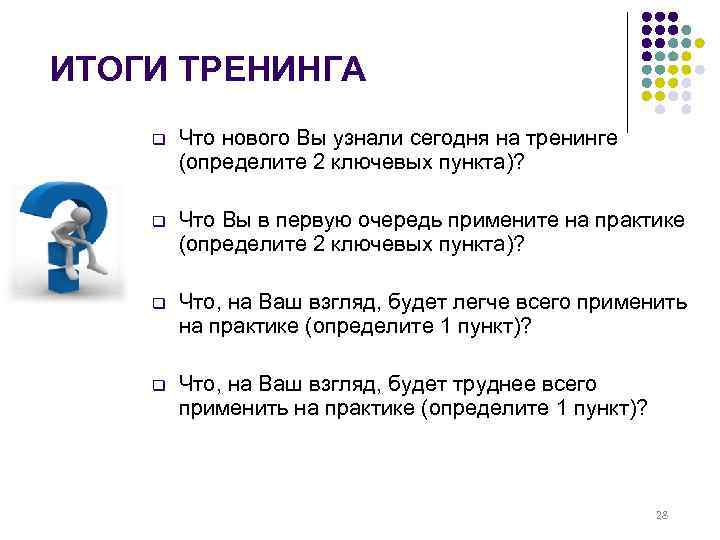 ИТОГИ ТРЕНИНГА

❑ Что нового Вы узнали сегодня на тренинге (определите 2 ключевых пункта)?

❑ Что Вы в первую очередь примените на практике (определите 2 ключевых пункта)?

❑ Что, на Ваш взгляд, будет легче всего применить на практике (определите 1 пункт)?

❑ Что, на Ваш взгляд, будет труднее всего применить на практике (определите 1 пункт)?

28